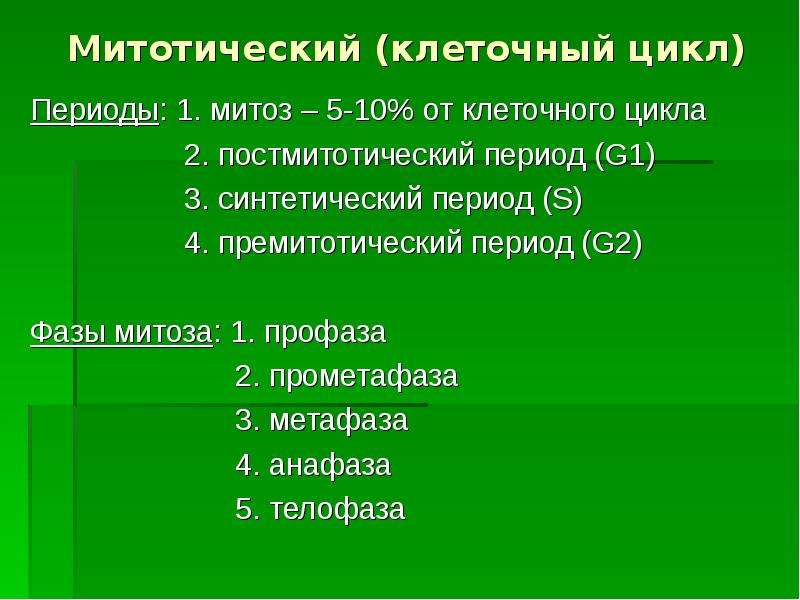 Митотический (клеточный цикл)

Периоды: 1. митоз – 5-10% от клеточного цикла
2. постмитотический период (G1)
3. синтетический период (S)
4. премитотический период (G2)

Фазы митоза: 1. профаза
2. прометафаза
3. метафаза
4. анафаза
5. телофаза